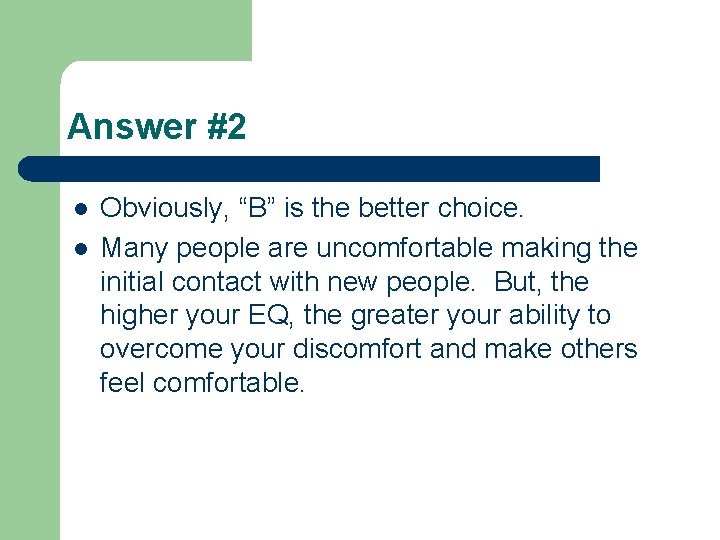 Answer #2

- Obviously, “B” is the better choice.
- Many people are uncomfortable making the initial contact with new people. But, the higher your EQ, the greater your ability to overcome your discomfort and make others feel comfortable.